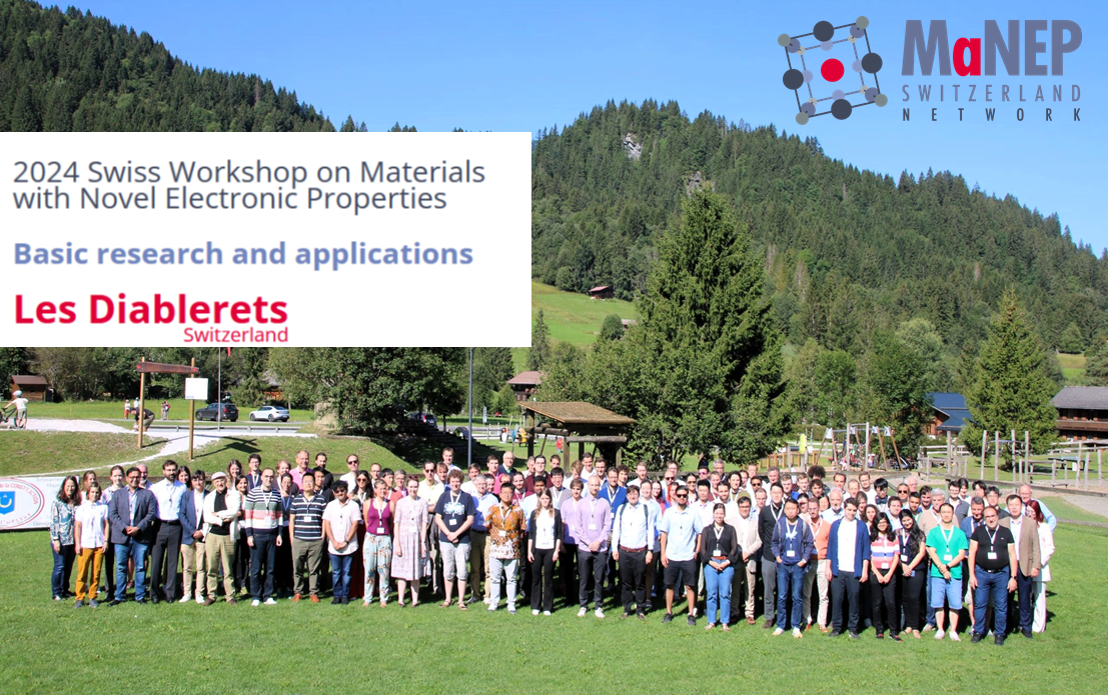 MaNEP
SWITZERLAND
NETWORK

2024 Swiss Workshop on Materials with Novel Electronic Properties

Basic research and applications

Les Diablerets
Switzerland